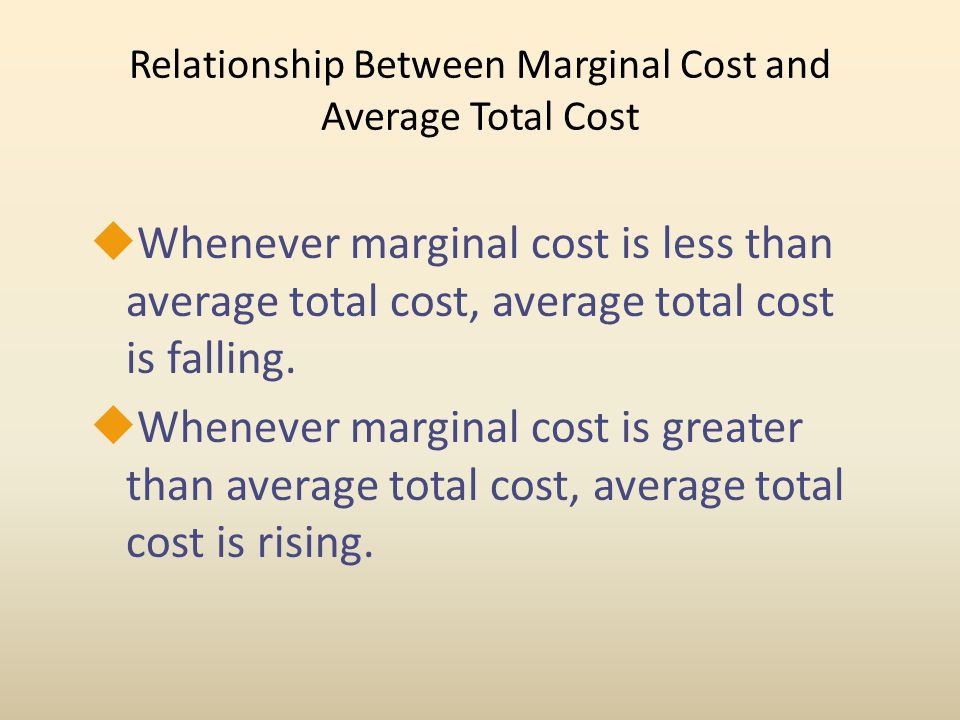 Relationship Between Marginal Cost and Average Total Cost

◆Whenever marginal cost is less than average total cost, average total cost is falling.

◆Whenever marginal cost is greater than average total cost, average total cost is rising.